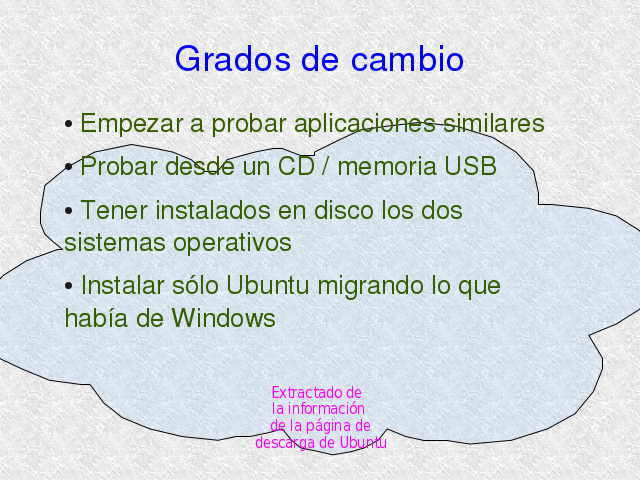 Grados de cambio

• Empezar a probar aplicaciones similares

• Probar desde un CD / memoria USB

• Tener instalados en disco los dos sistemas operativos

• Instalar sólo Ubuntu migrando lo que había de Windows

Extractado de la información de la página de descarga de Ubuntu